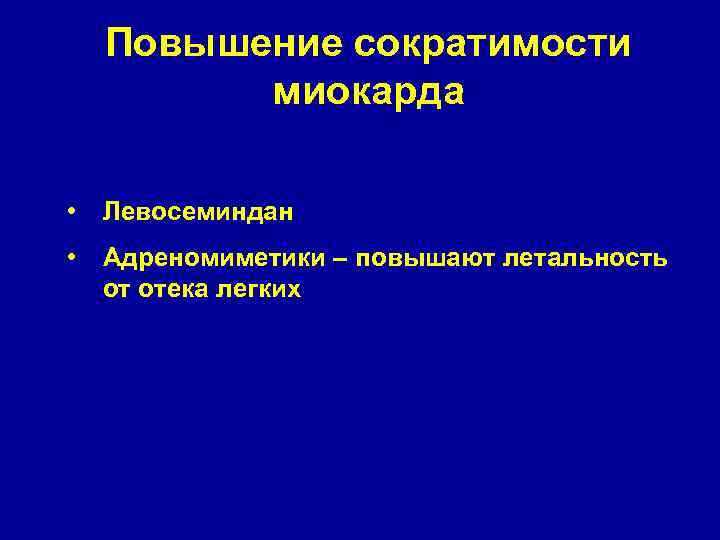 Повышение сократимости миокарда

• Левосеминдан

• Адреномиметики – повышают летальность от отека легких